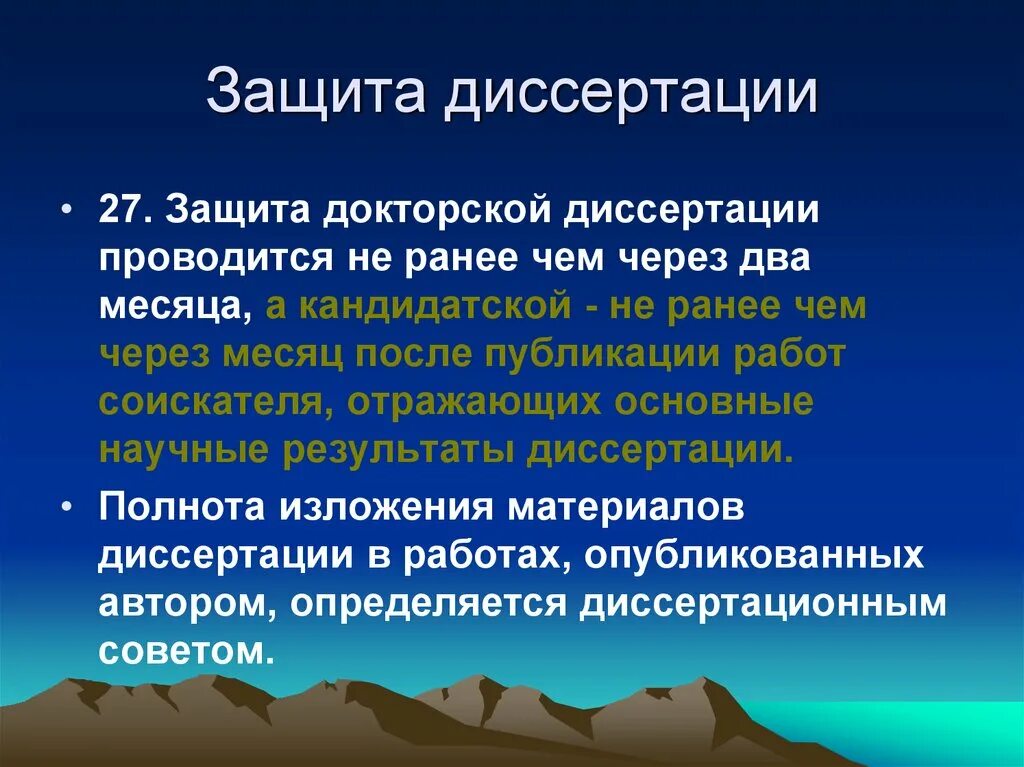 Защита диссертации

• 27. Защита докторской диссертации проводится не ранее чем через два месяца, а кандидатской - не ранее чем через месяц после публикации работ соискателя, отражающих основные научные результаты диссертации.

• Полнота изложения материалов диссертации в работах, опубликованных автором, определяется диссертационным советом.